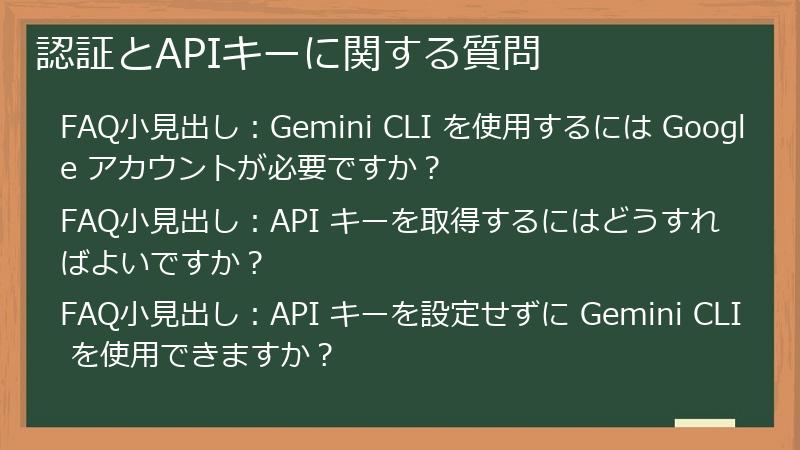 認証とAPIキーに関する質問

FAQ小見出し：Gemini CLI を使用するには Google アカウントが必要ですか？

FAQ小見出し：API キーを取得するにはどうすればよいですか？

FAQ小見出し：API キーを設定せずに Gemini CLI を使用できますか？